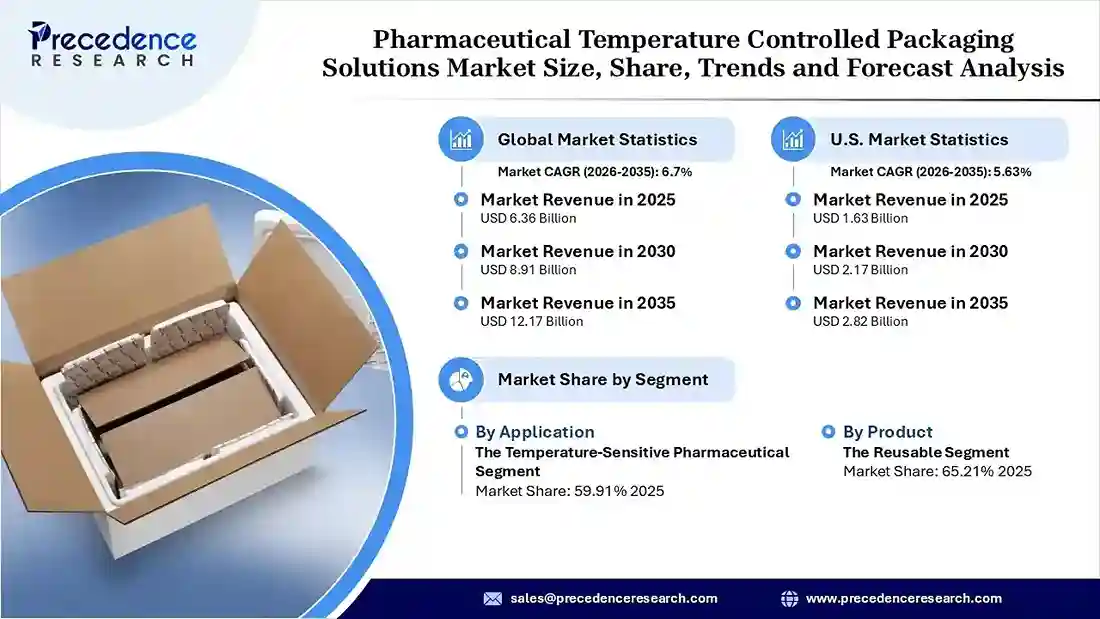 Precedence RESEARCH

Pharmaceutical Temperature Controlled Packaging Solutions Market Size, Share, Trends and Forecast Analysis

Global Market Statistics

Market CAGR (2026-2035): 6.7%

Market Revenue in 2025
USD 6.36 Billion

Market Revenue in 2030
USD 8.91 Billion

Market Revenue in 2035
USD 12.17 Billion

U.S. Market Statistics

Market CAGR (2026-2035): 5.63%

Market Revenue in 2025
USD 1.63 Billion

Market Revenue in 2030
USD 2.17 Billion

Market Revenue in 2035
USD 2.82 Billion

Market Share by Segment

By Application
The Temperature-Sensitive Pharmaceutical Segment
Market Share: 59.91% 2025

By Product
The Reusable Segment
Market Share: 65.21% 2025

sales@precedenceresearch.com

www.precedenceresearch.com